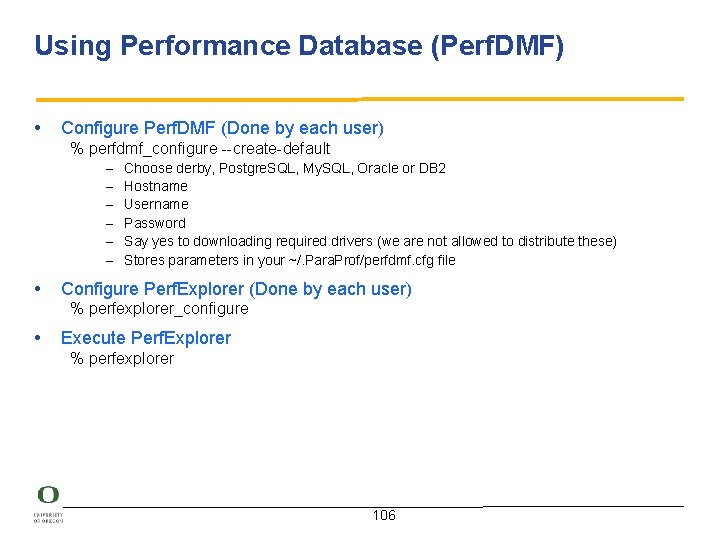 Using Performance Database (PerfDMF)

• Configure PerfDMF (Done by each user)
% perfdmf_configure --create-default
– Choose derby, PostgreSQL, MySQL, Oracle or DB2
– Hostname
– Username
– Password
– Say yes to downloading required drivers (we are not allowed to distribute these)
– Stores parameters in your ~/.ParaProf/perfdmf.cfg file

• Configure PerfExplorer (Done by each user)
% perfexplorer_configure

• Execute PerfExplorer
% perfexplorer

O
UNIVERSITY OF OREGON

106